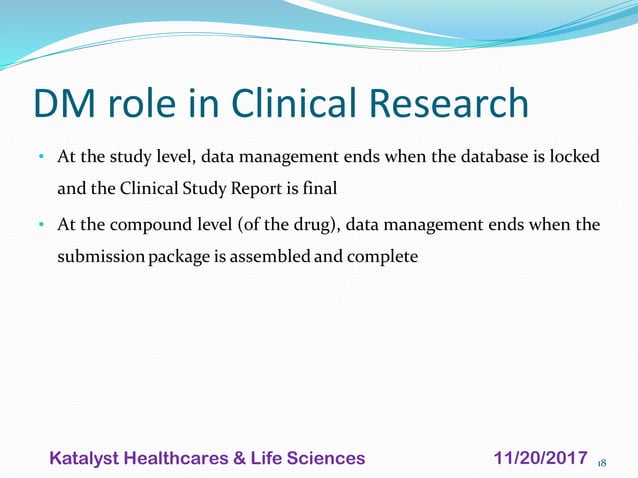 DM role in Clinical Research

• At the study level, data management ends when the database is locked and the Clinical Study Report is final

• At the compound level (of the drug), data management ends when the submission package is assembled and complete

Katalyst Healthcares & Life Sciences

11/20/2017

18